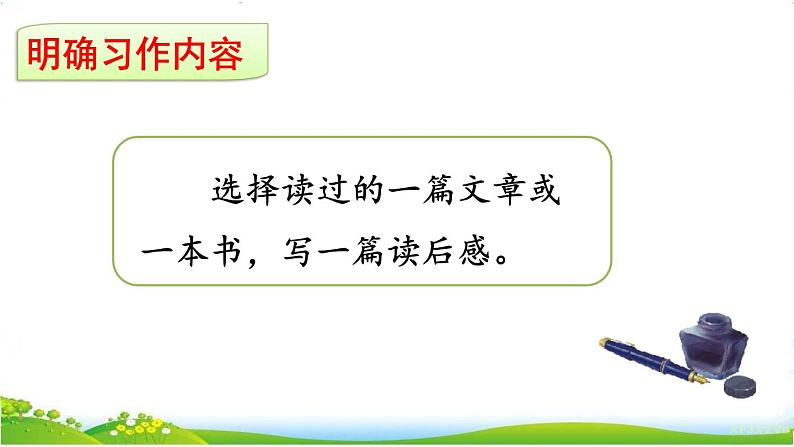 明确习作内容

选择读过的一篇文章或一本书，写一篇读后感。